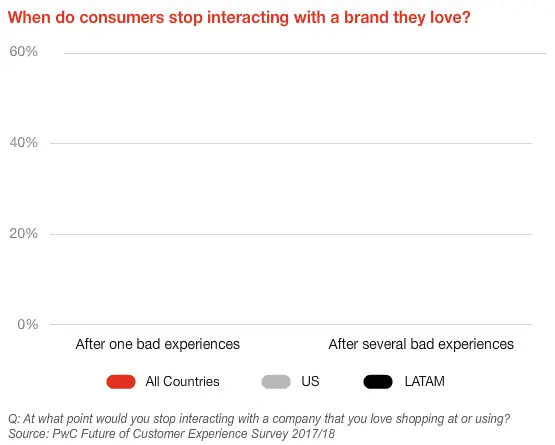 When do consumers stop interacting with a brand they love?

60%
40%
20%
0%

After one bad experiences
After several bad experiences

All Countries
US
LATAM

Q: At what point would you stop interacting with a company that you love shopping at or using?
Source: PwC Future of Customer Experience Survey 2017/18